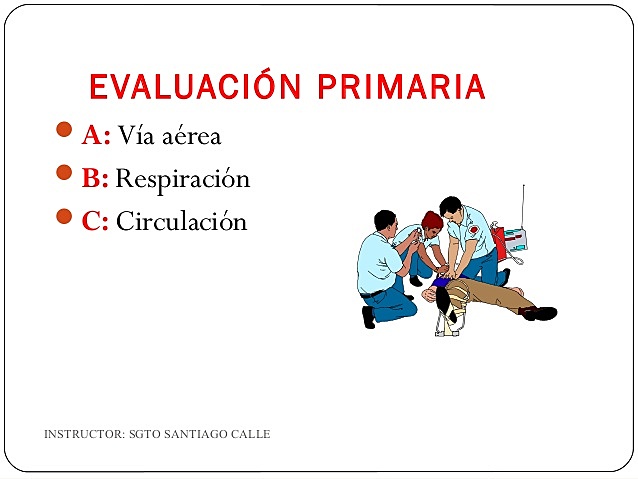 EVALUACIÓN PRIMARIA

A: Vía aérea

B: Respiración

C: Circulación

INSTRUCTOR: SGTO SANTIAGO CALLE